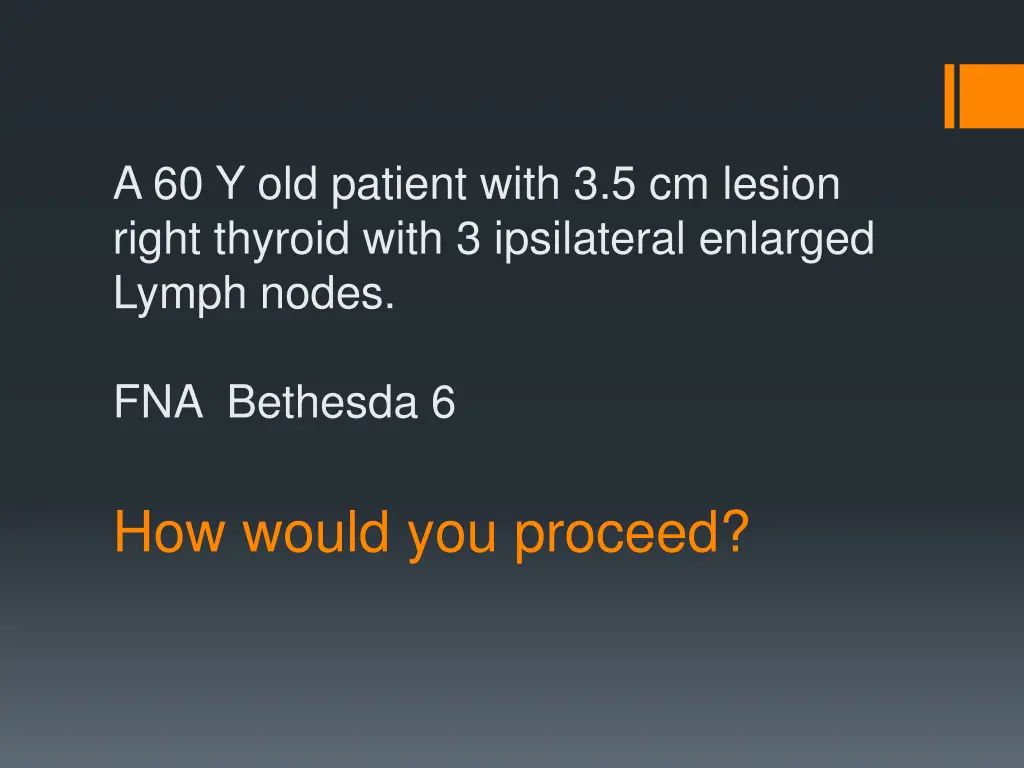 A 60 Y old patient with 3.5 cm lesion right thyroid with 3 ipsilateral enlarged Lymph nodes.

FNA Bethesda 6

How would you proceed?